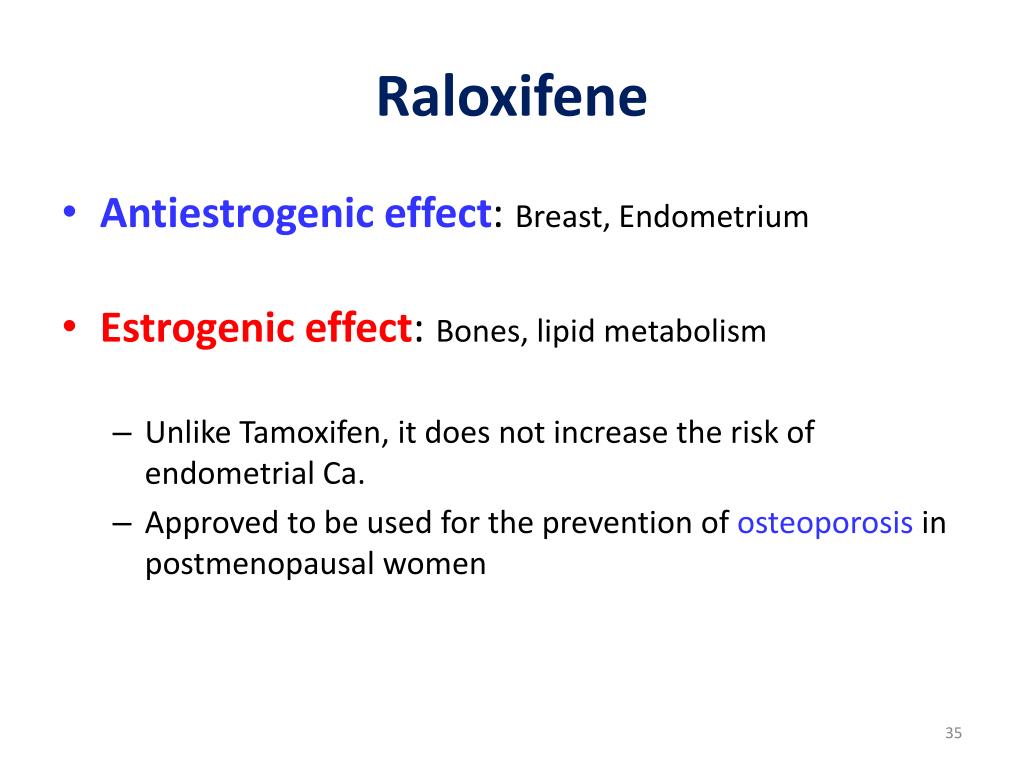 Raloxifene

• Antiestrogenic effect: Breast, Endometrium

• Estrogenic effect: Bones, lipid metabolism

– Unlike Tamoxifen, it does not increase the risk of endometrial Ca.

– Approved to be used for the prevention of osteoporosis in postmenopausal women

35